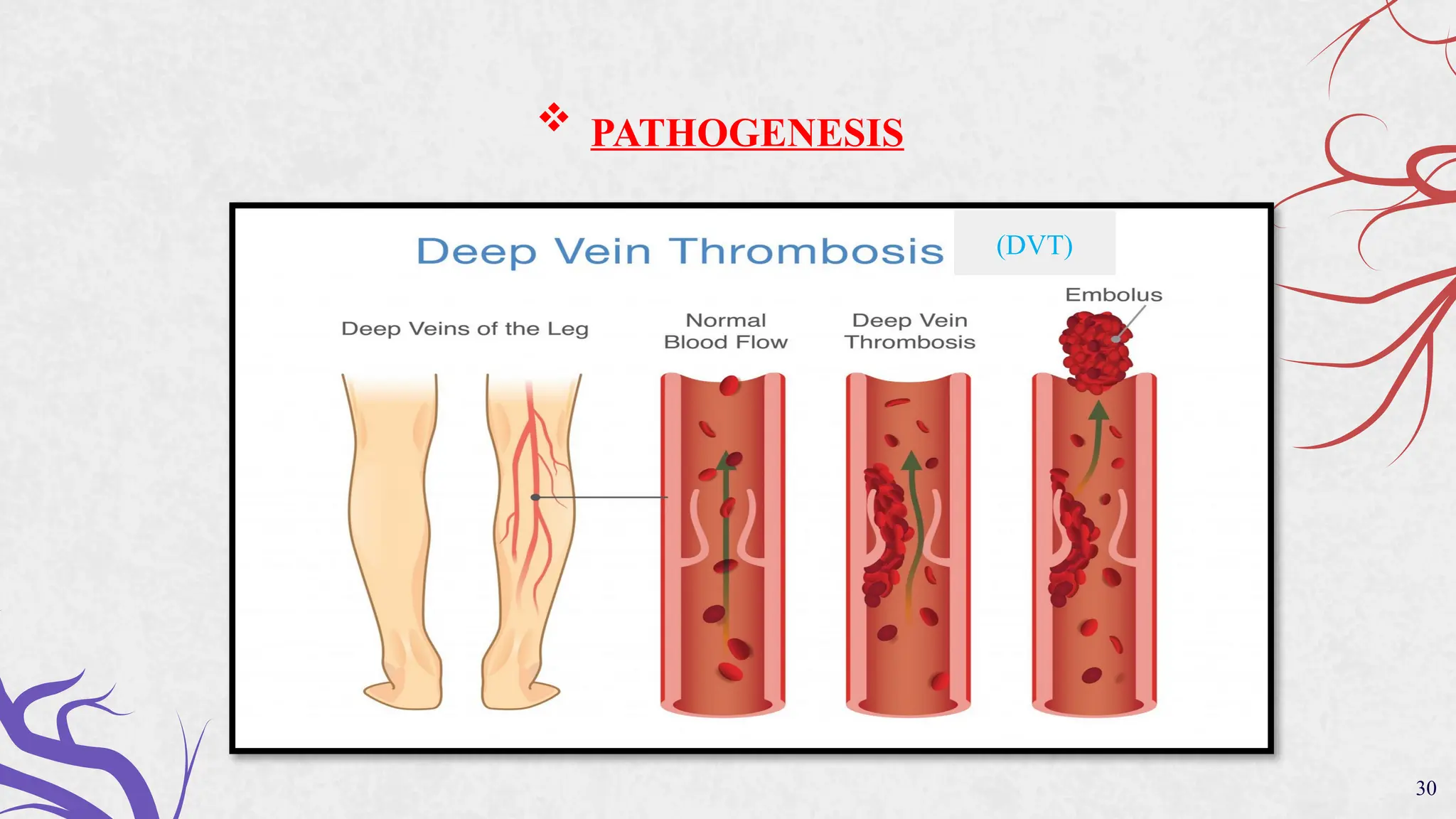 ❖ PATHOGENESIS

Deep Vein Thrombosis (DVT)

Deep Veins of the Leg

Normal Blood Flow

Deep Vein Thrombosis

Embolus

30